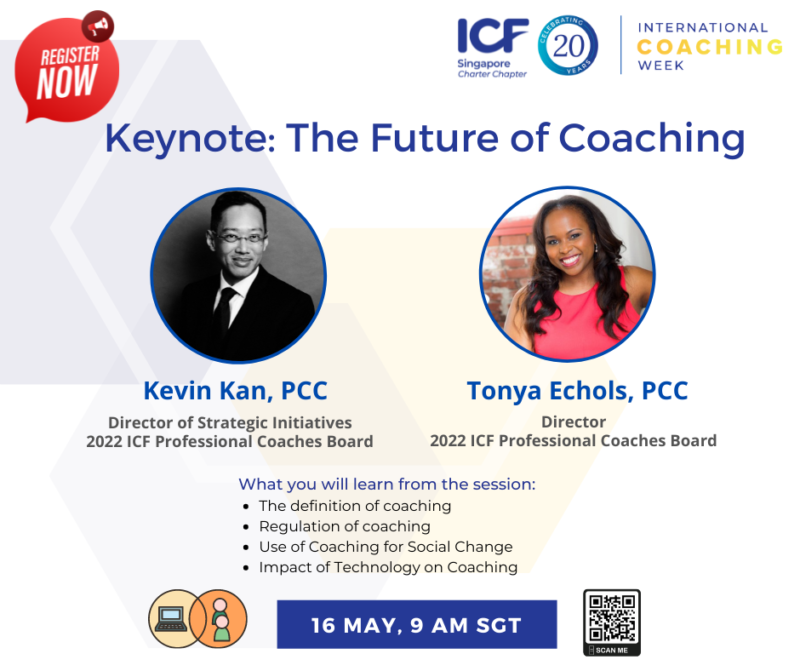 REGISTER NOW

ICF Singapore Charter Chapter

CELEBRATING 20 YEARS

INTERNATIONAL COACHING WEEK

Keynote: The Future of Coaching

Kevin Kan, PCC
Director of Strategic Initiatives
2022 ICF Professional Coaches Board

Tonya Echols, PCC
Director
2022 ICF Professional Coaches Board

What you will learn from the session:
- The definition of coaching
- Regulation of coaching
- Use of Coaching for Social Change
- Impact of Technology on Coaching

16 MAY, 9 AM SGT

SCAN ME